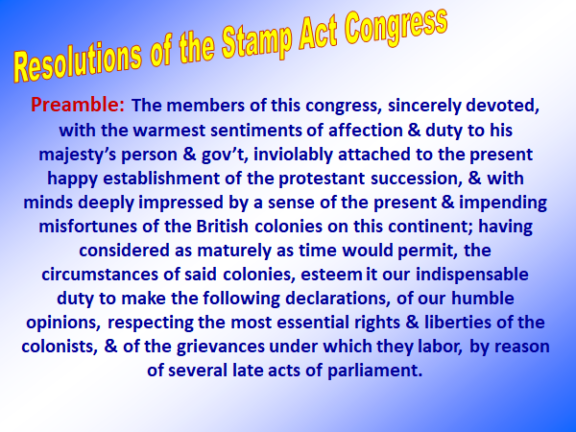 Resolutions of the Stamp Act Congress

Preamble: The members of this congress, sincerely devoted, with the warmest sentiments of affection & duty to his majesty's person & gov't, inviolably attached to the present happy establishment of the protestant succession, & with minds deeply impressed by a sense of the present & impending misfortunes of the British colonies on this continent; having considered as maturely as time would permit, the circumstances of said colonies, esteem it our indispensable duty to make the following declarations, of our humble opinions, respecting the most essential rights & liberties of the colonists, & of the grievances under which they labor, by reason of several late acts of parliament.